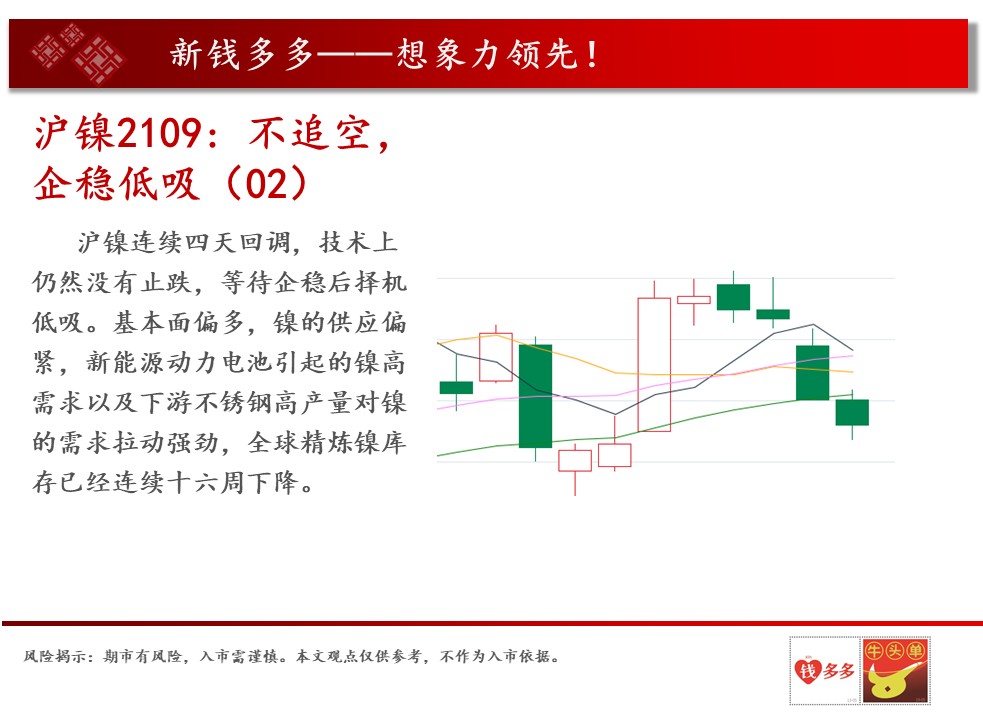 新钱多多——想象力领先！

沪镍2109：不追空，企稳低吸（02）

沪镍连续四天回调，技术上仍然没有止跌，等待企稳后择机低吸。基本面偏多，镍的供应偏紧，新能源动力电池引起的镍高需求以及下游不锈钢高产量对镍的需求拉动强劲，全球精炼镍库存已经连续十六周下降。

风险揭示：期市有风险，入市需谨慎。本文观点仅供参考，不作为入市依据。

钱多多

牛头单